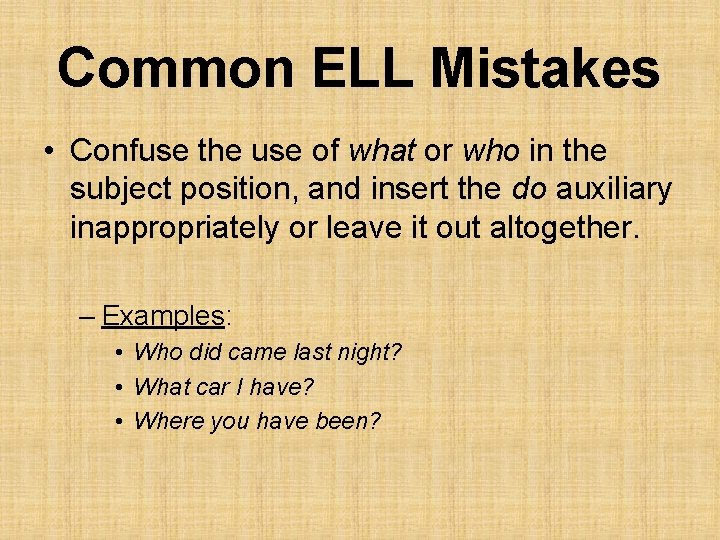 Common ELL Mistakes

• Confuse the use of what or who in the subject position, and insert the do auxiliary inappropriately or leave it out altogether.

– Examples:
• Who did came last night?
• What car I have?
• Where you have been?